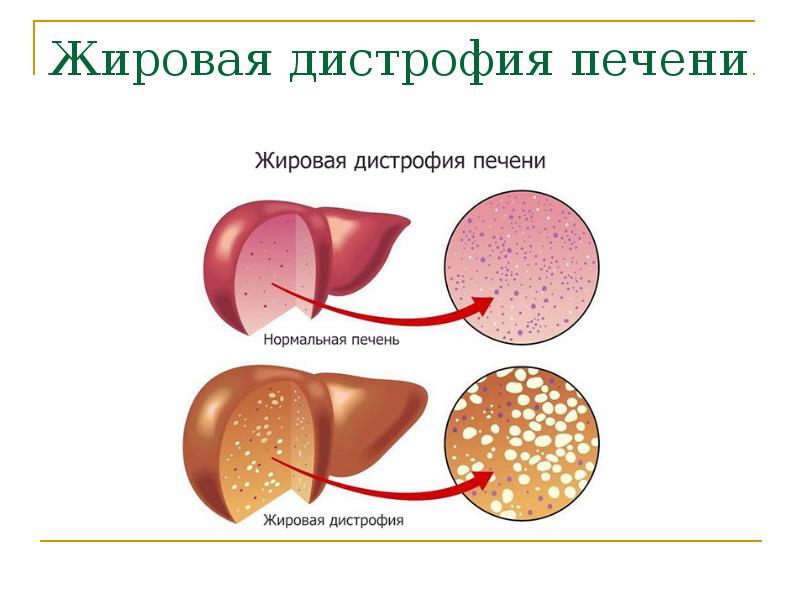 Жировая дистрофия печени.

Жировая дистрофия печени

Нормальная печень

Жировая дистрофия